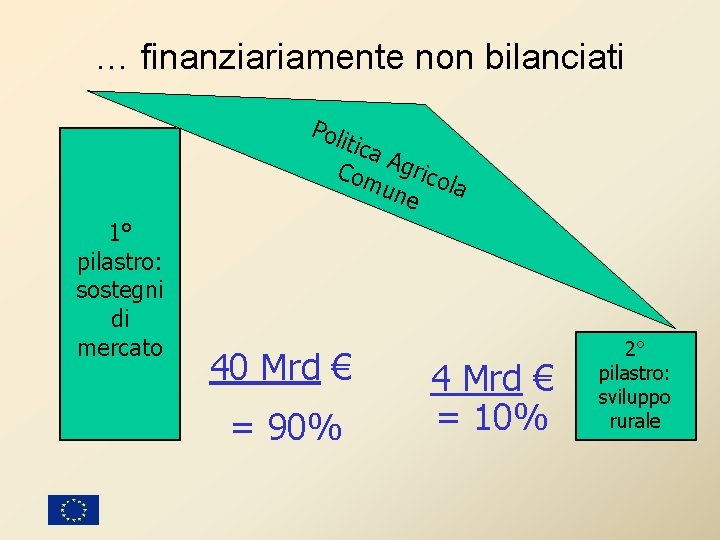 … finanziariamente non bilanciati

Politica Agricola Comune

1° pilastro: sostegni di mercato

40 Mrd €

= 90%

4 Mrd €

= 10%

2° pilastro: sviluppo rurale